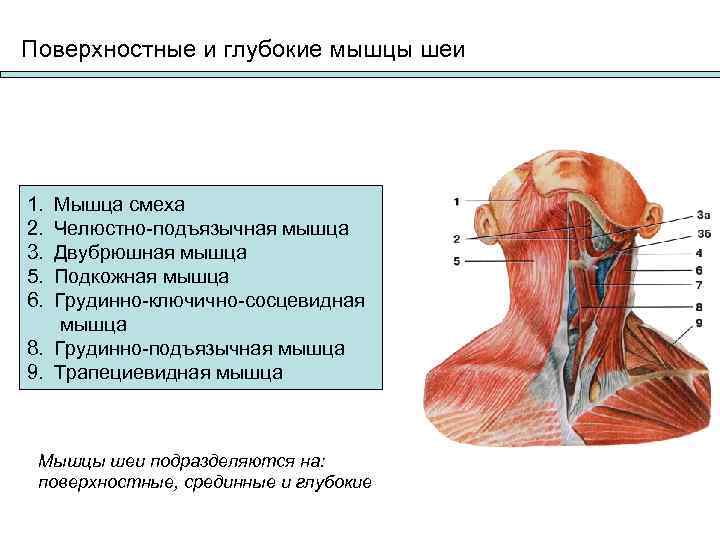 Поверхностные и глубокие мышцы шеи

1. Мышца смеха
2. Челюстно-подъязычная мышца
3. Двубрюшная мышца
5. Подкожная мышца
6. Грудинно-ключично-сосцевидная мышца
8. Грудинно-подъязычная мышца
9. Трапециевидная мышца

1
2
5
3а
3б
4
6
7
8
9

Мышцы шеи подразделяются на: поверхностные, срединные и глубокие